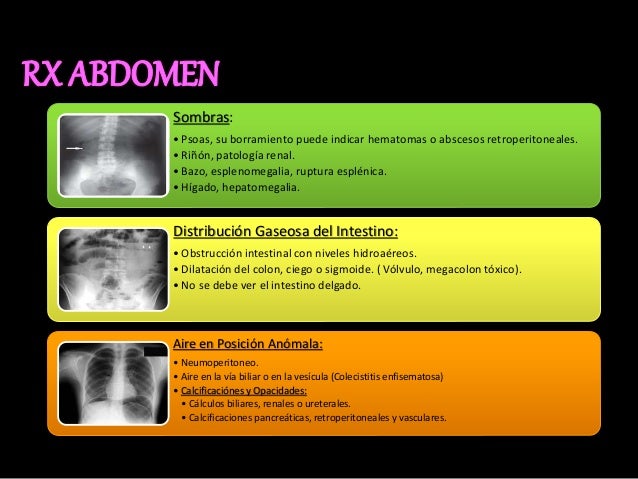 RX ABDOMEN

Sombras:
• Psoas, su borramiento puede indicar hematomas o abscesos retroperitoneales.
• Riñón, patología renal.
• Bazo, esplenomegalia, ruptura esplénica.
• Hígado, hepatomegalia.

Distribución Gaseosa del Intestino:
• Obstrucción intestinal con niveles hidroaéreos.
• Dilatación del colon, ciego o sigmoide. ( Vólvulo, megacolon tóxico).
• No se debe ver el intestino delgado.

Aire en Posición Anómala:
• Neumoperitoneo.
• Aire en la vía biliar o en la vesícula (Colecistitis enfisematosa)
• Calcificaciónes y Opacidades:
• Cálculos biliares, renales o ureterales.
• Calcificaciones pancreáticas, retroperitoneales y vasculares.